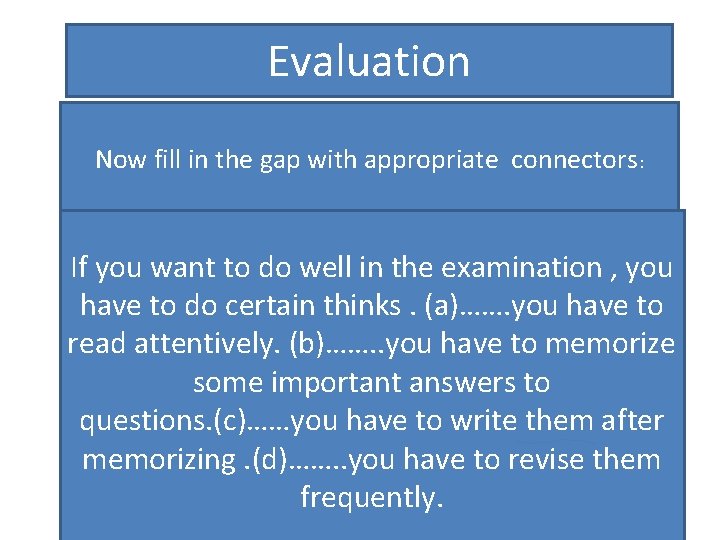 Evaluation

Now fill in the gap with appropriate connectors:

If you want to do well in the examination , you have to do certain thinks . (a)…….you have to read attentively. (b)……..you have to memorize some important answers to questions.(c)……you have to write them after memorizing .(d)……..you have to revise them frequently.